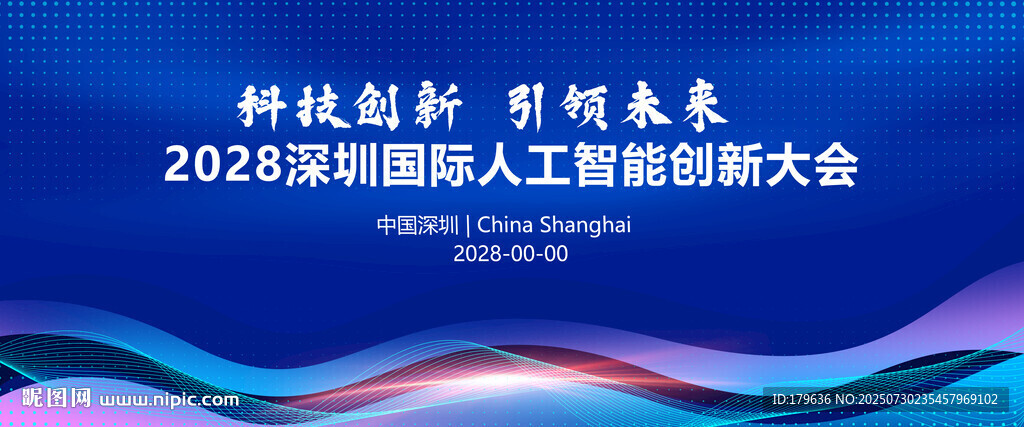 科技创新 引领未来
2028深圳国际人工智能创新大会

中国深圳 | China Shanghai
2028-00-00

昵图网 www.nipic.com
ID:179636 NO:20250730235457969102